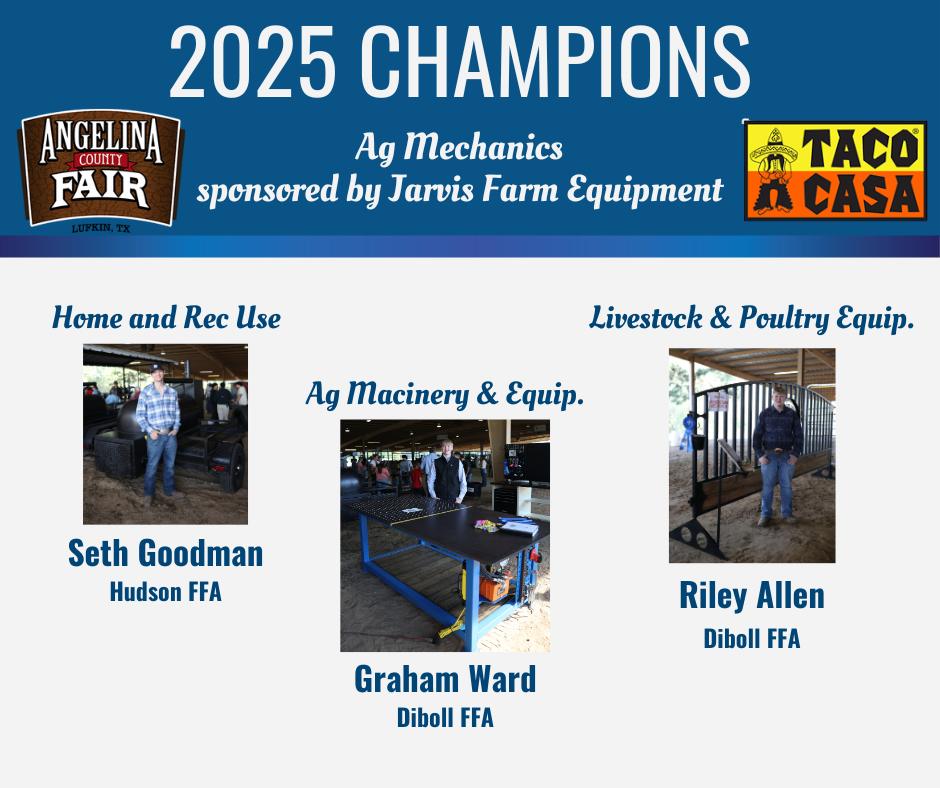 2025 CHAMPIONS

ANGELINA COUNTY FAIR LUFKIN, TX

Ag Mechanics
sponsored by Jarvis Farm Equipment

TACO CASA

Home and Rec Use

Seth Goodman
Hudson FFA

Ag Macinery & Equip.

Graham Ward
Diboll FFA

Livestock & Poultry Equip.

Riley Allen
Diboll FFA